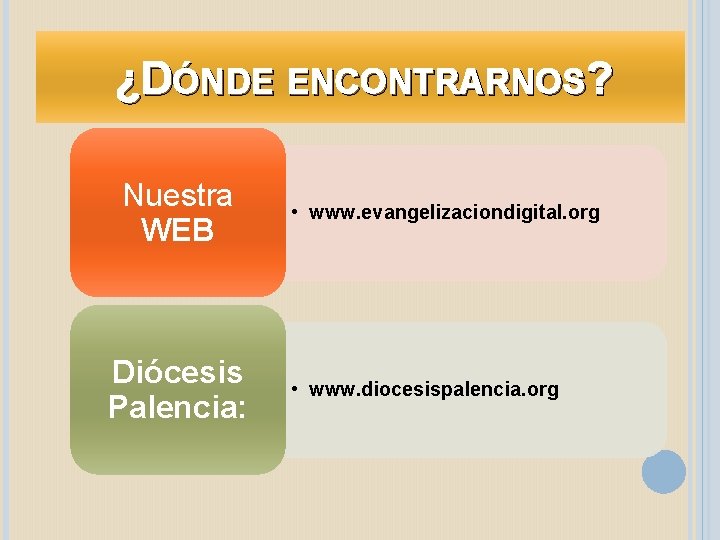 ¿DÓNDE ENCONTRARNOS?

Nuestra WEB

• www.evangelizaciondigital.org

Diócesis Palencia:

• www.diocesispalencia.org